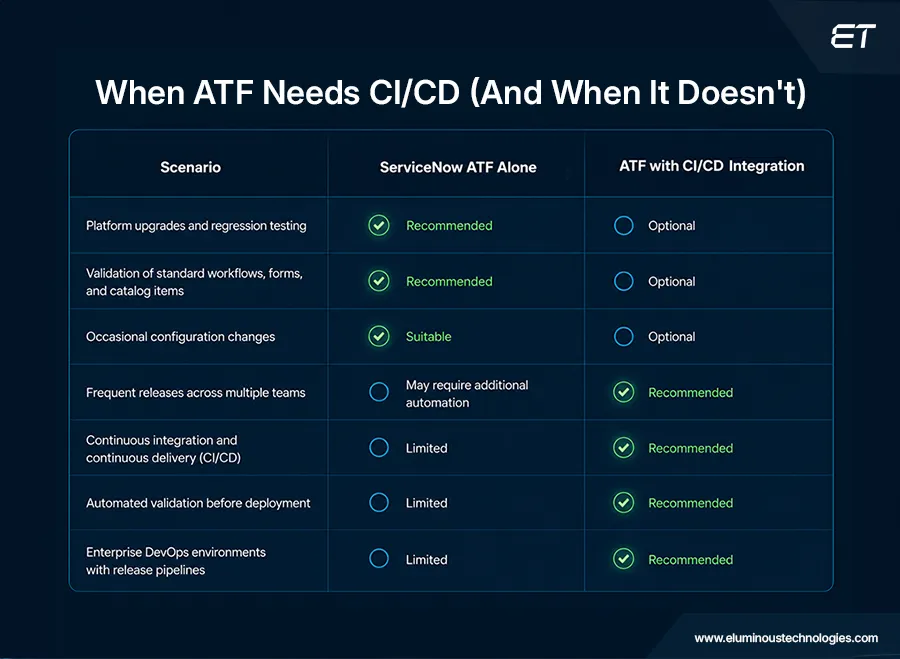 ET

When ATF Needs CI/CD (And When It Doesn't)

| Scenario | ServiceNow ATF Alone | ATF with CI/CD Integration |
|---|---|---|
| Platform upgrades and regression testing | Recommended | Optional |
| Validation of standard workflows, forms, and catalog items | Recommended | Optional |
| Occasional configuration changes | Suitable | Optional |
| Frequent releases across multiple teams | May require additional automation | Recommended |
| Continuous integration and continuous delivery (CI/CD) | Limited | Recommended |
| Automated validation before deployment | Limited | Recommended |
| Enterprise DevOps environments with release pipelines | Limited | Recommended |

www.eluminoustechnologies.com